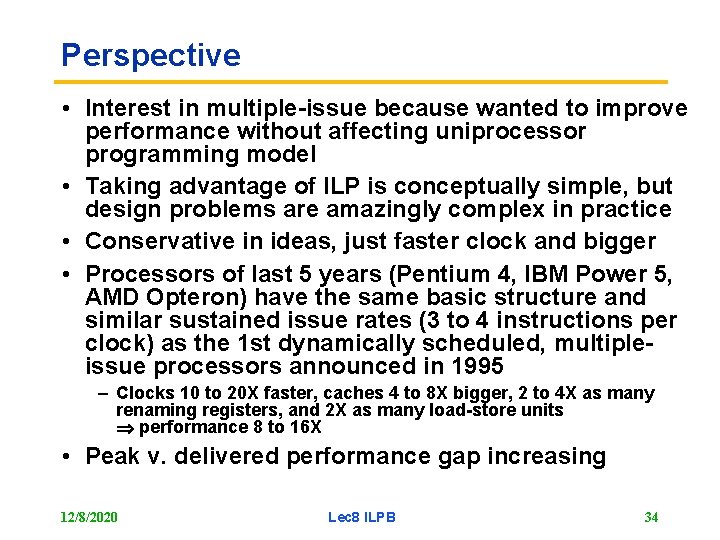 Perspective

• Interest in multiple-issue because wanted to improve performance without affecting uniprocessor programming model

• Taking advantage of ILP is conceptually simple, but design problems are amazingly complex in practice

• Conservative in ideas, just faster clock and bigger

• Processors of last 5 years (Pentium 4, IBM Power 5, AMD Opteron) have the same basic structure and similar sustained issue rates (3 to 4 instructions per clock) as the 1st dynamically scheduled, multiple-issue processors announced in 1995

– Clocks 10 to 20X faster, caches 4 to 8X bigger, 2 to 4X as many renaming registers, and 2X as many load-store units $\Rightarrow$ performance 8 to 16X

• Peak v. delivered performance gap increasing

12/8/2020 Lec8 ILPB 34